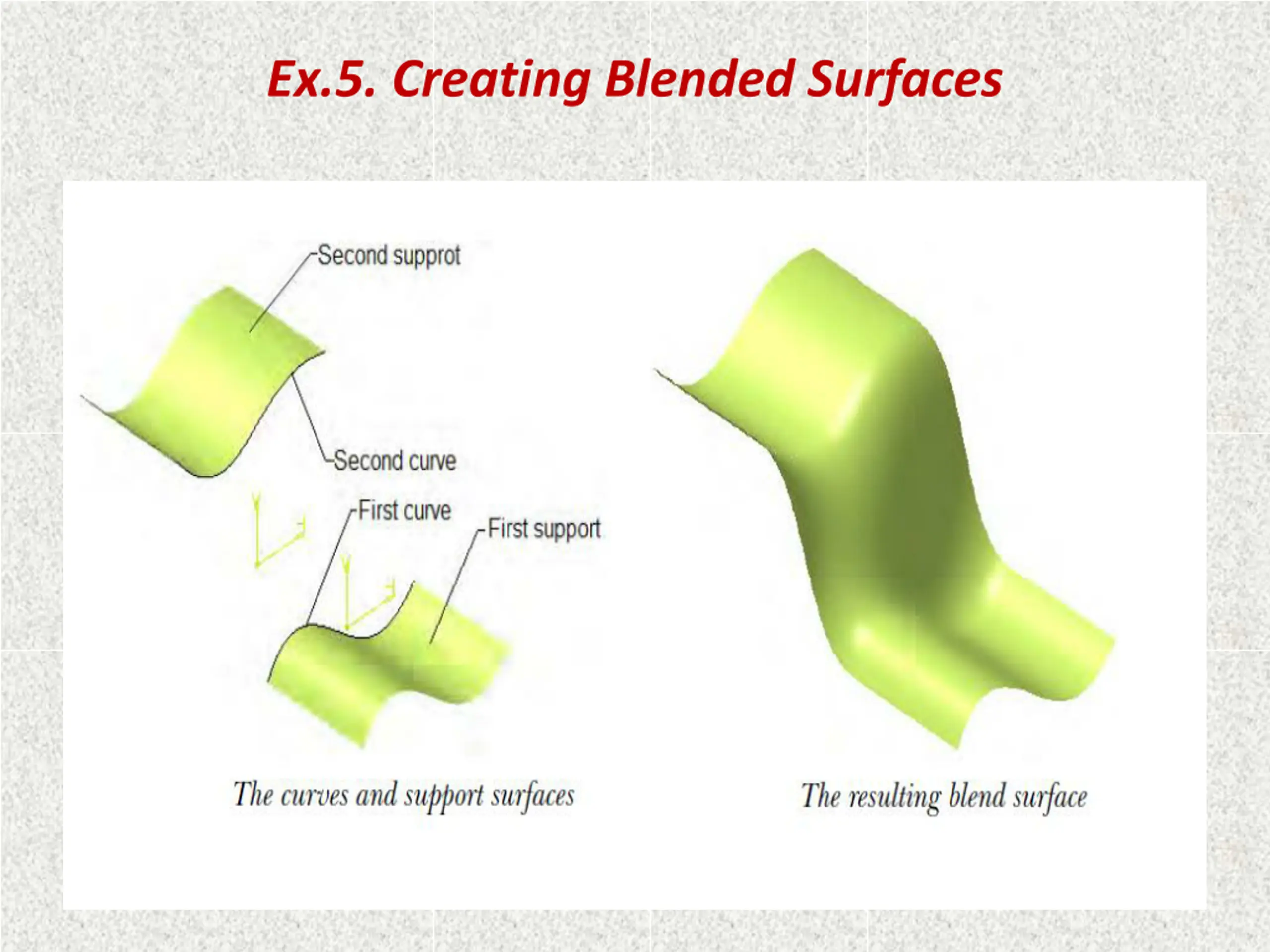 Ex.5. Creating Blended Surfaces

Second supprot

Second curve

First curve

First support

The curves and support surfaces

The resulting blend surface